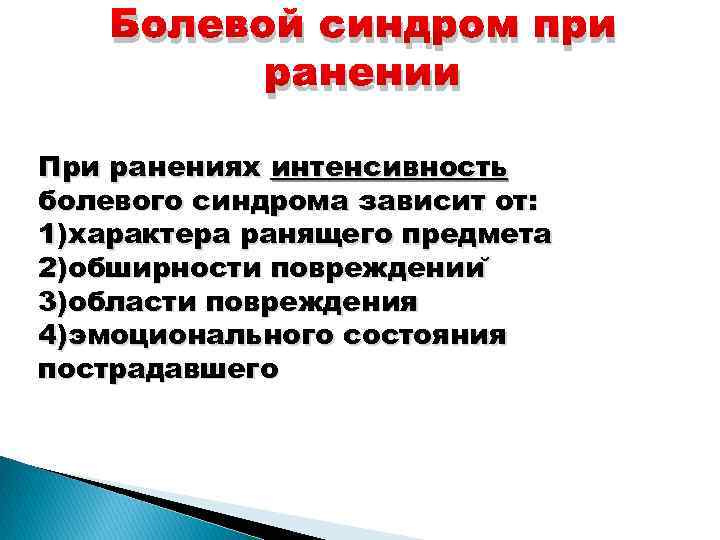 Болевой синдром при ранении

При ранениях интенсивность болевого синдрома зависит от:
1)характера ранящего предмета
2)обширности повреждений
3)области повреждения
4)эмоционального состояния пострадавшего